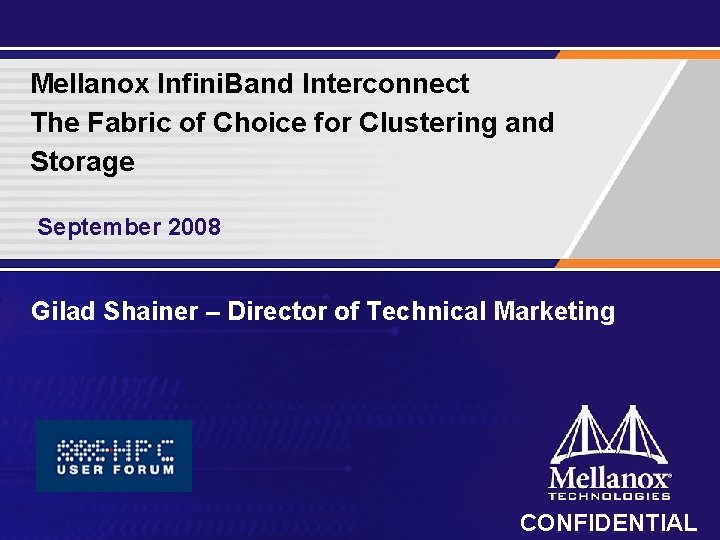 Mellanox InfiniBand Interconnect
The Fabric of Choice for Clustering and Storage

September 2008

Gilad Shainer – Director of Technical Marketing

HPC
USER FORUM

Mellanox
TECHNOLOGIES

CONFIDENTIAL